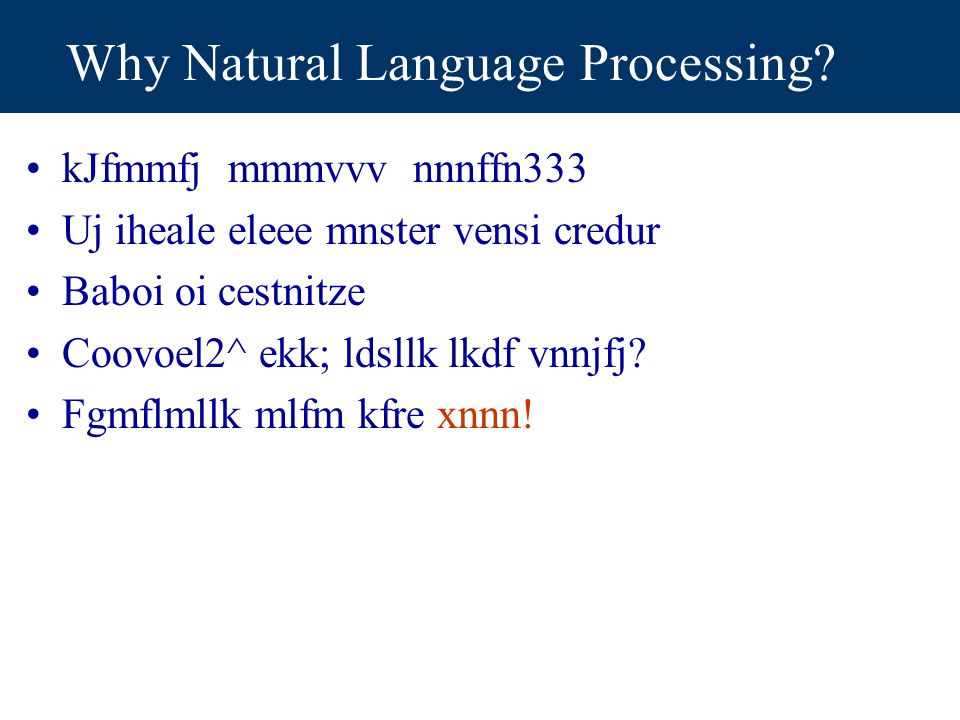 Why Natural Language Processing?

• kJfmmfj mmmvvv nnnffn333
• Uj iheale eleee mnster vensi credur
• Baboi oi cestnitze
• Coovoel2^ ekk; ldsllk lkdf vnnjfj?
• Fgmflmllk mlfm kfre xnnn!